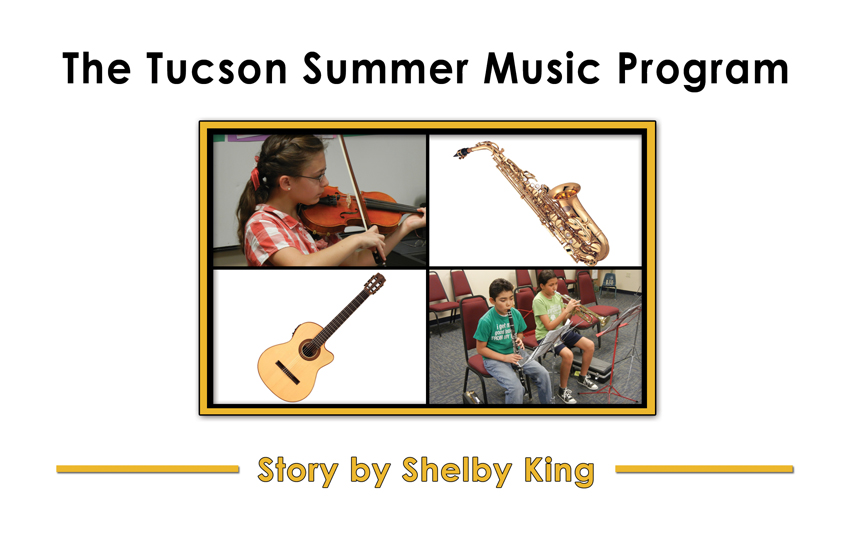 The Tucson Summer Music Program

Story by Shelby King